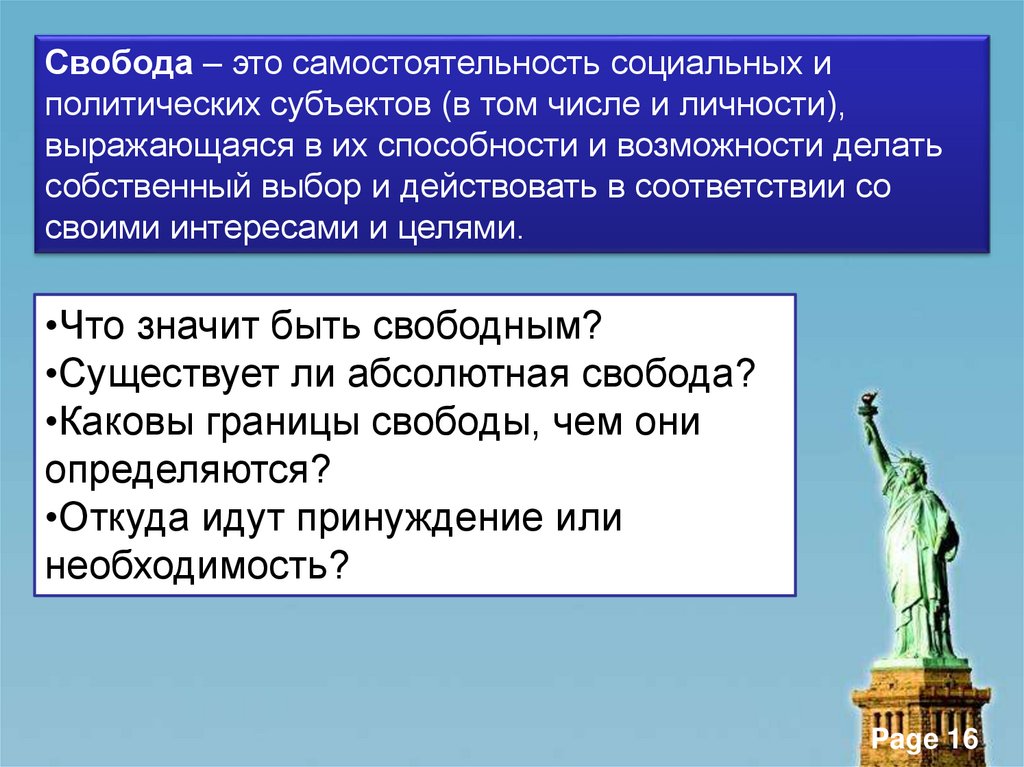 Свобода – это самостоятельность социальных и политических субъектов (в том числе и личности), выражающаяся в их способности и возможности делать собственный выбор и действовать в соответствии со своими интересами и целями.

•Что значит быть свободным?
•Существует ли абсолютная свобода?
•Каковы границы свободы, чем они определяются?
•Откуда идут принуждение или необходимость?

Page 16